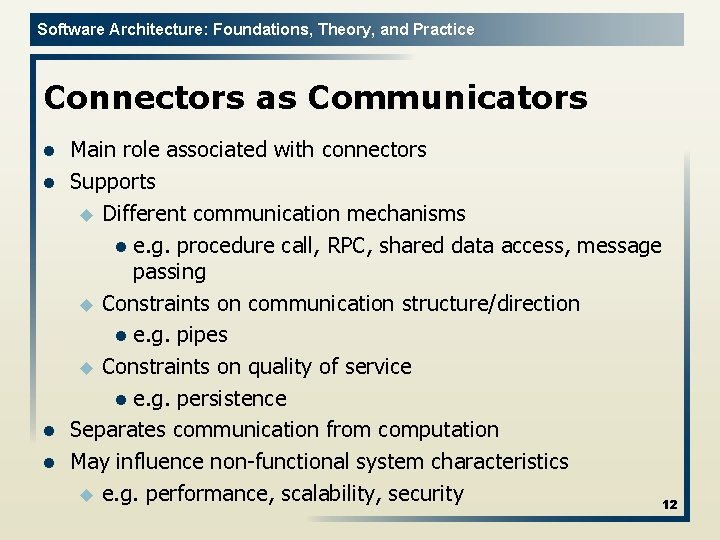 Software Architecture: Foundations, Theory, and Practice

Connectors as Communicators

- Main role associated with connectors
- Supports
  - Different communication mechanisms
    - e.g. procedure call, RPC, shared data access, message passing
  - Constraints on communication structure/direction
    - e.g. pipes
  - Constraints on quality of service
    - e.g. persistence
- Separates communication from computation
- May influence non-functional system characteristics
  - e.g. performance, scalability, security

12